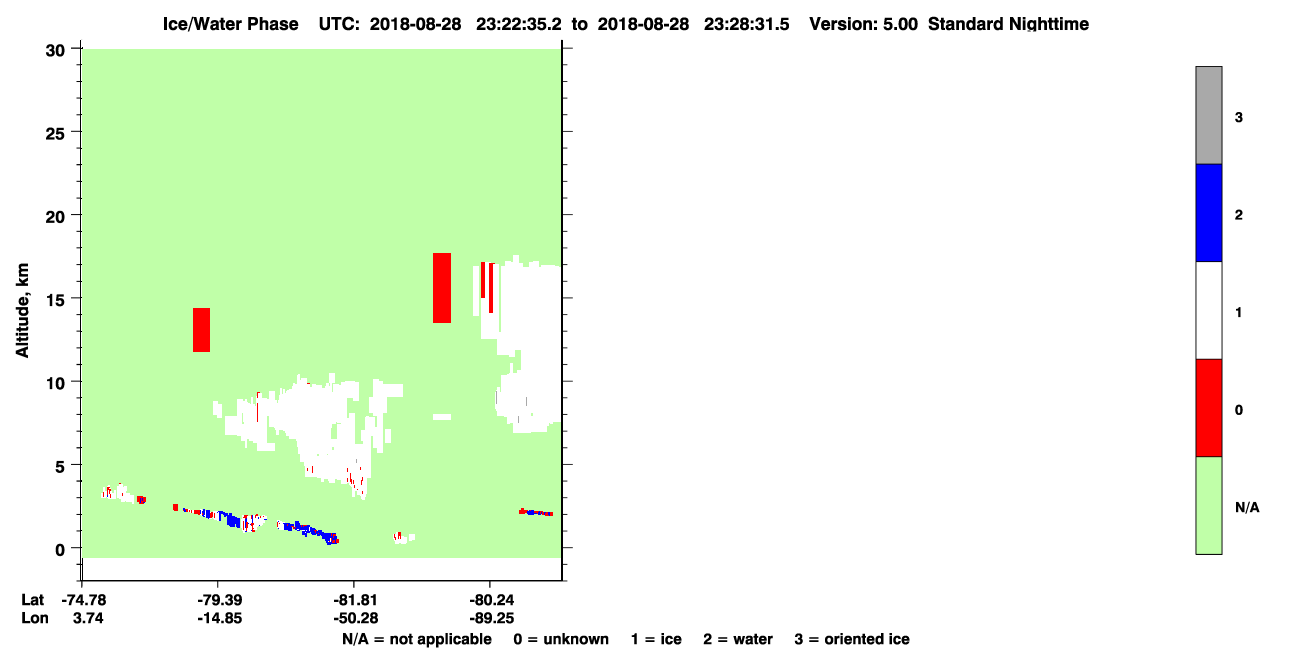 Ice/Water Phase UTC: 2018-08-28 23:22:35.2 to 2018-08-28 23:28:31.5 Version: 5.00 Standard Nighttime

Altitude, km

30
25
20
15
10
5
0

Lat -74.78 -79.39 -81.81 -80.24
Lon 3.74 -14.85 -50.28 -89.25

N/A = not applicable 0 = unknown 1 = ice 2 = water 3 = oriented ice

3
2
1
0
N/A